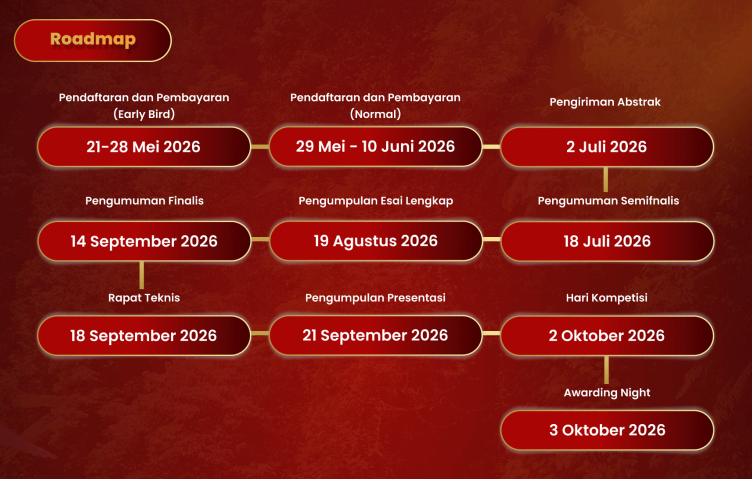 Roadmap

Pendaftaran dan Pembayaran (Early Bird)
21-28 Mei 2026

Pendaftaran dan Pembayaran (Normal)
29 Mei - 10 Juni 2026

Pengiriman Abstrak
2 Juli 2026

Pengumuman Finalis
14 September 2026

Pengumpulan Esai Lengkap
19 Agustus 2026

Pengumuman Semifnalis
18 Juli 2026

Rapat Teknis
18 September 2026

Pengumpulan Presentasi
21 September 2026

Hari Kompetisi
2 Oktober 2026

Awarding Night
3 Oktober 2026